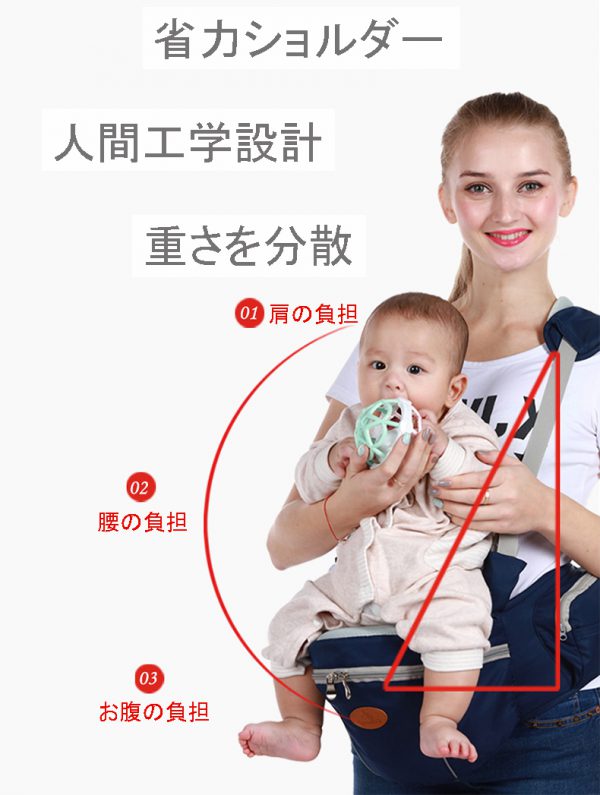 省力ショルダー

人間工学設計

重さを分散

01 肩の負担

02
腰の負担

03
お腹の負担